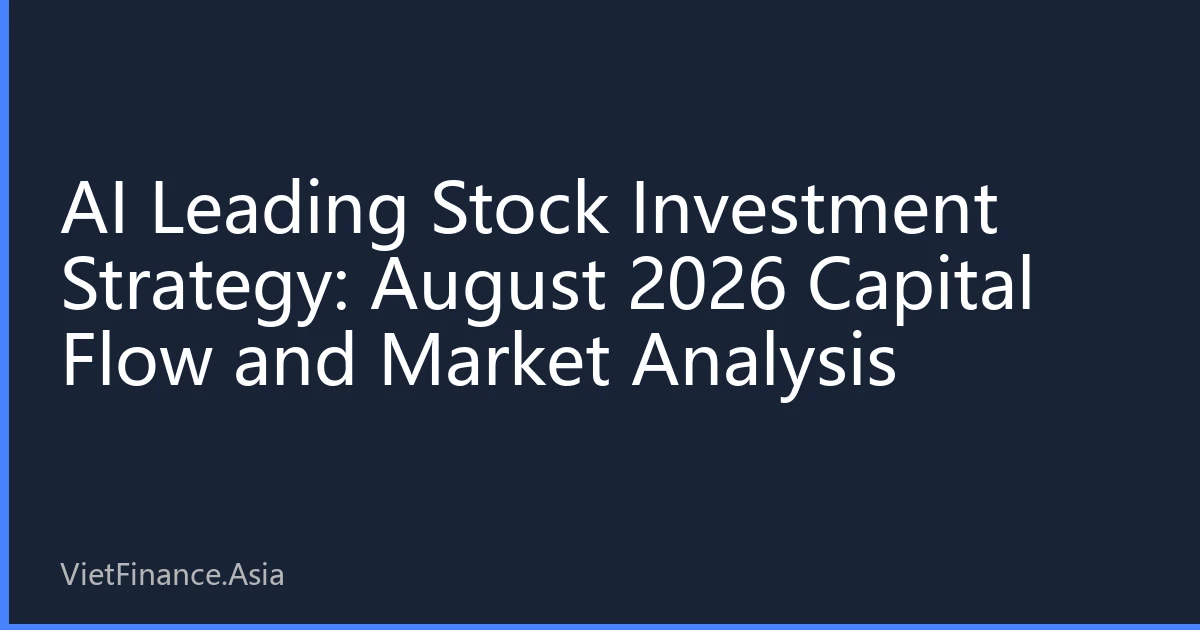 AI Leading Stock Investment Strategy: August 2026 Capital Flow and Market Analysis

VietFinance.Asia